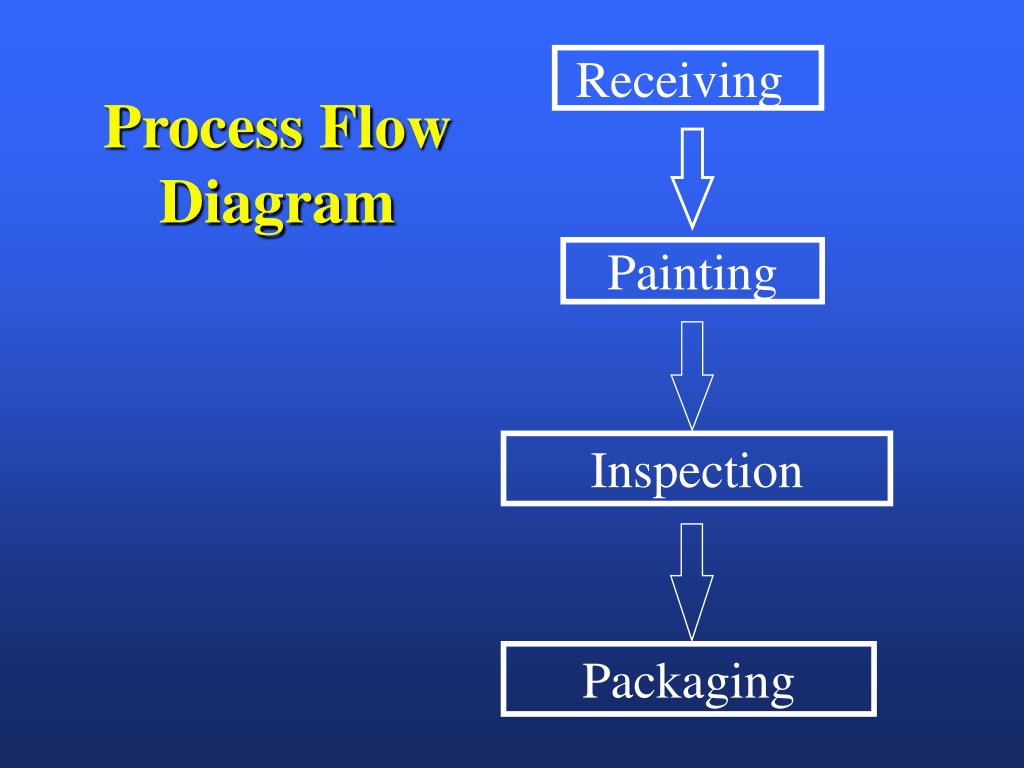 Process Flow Diagram

Receiving

Painting

Inspection

Packaging